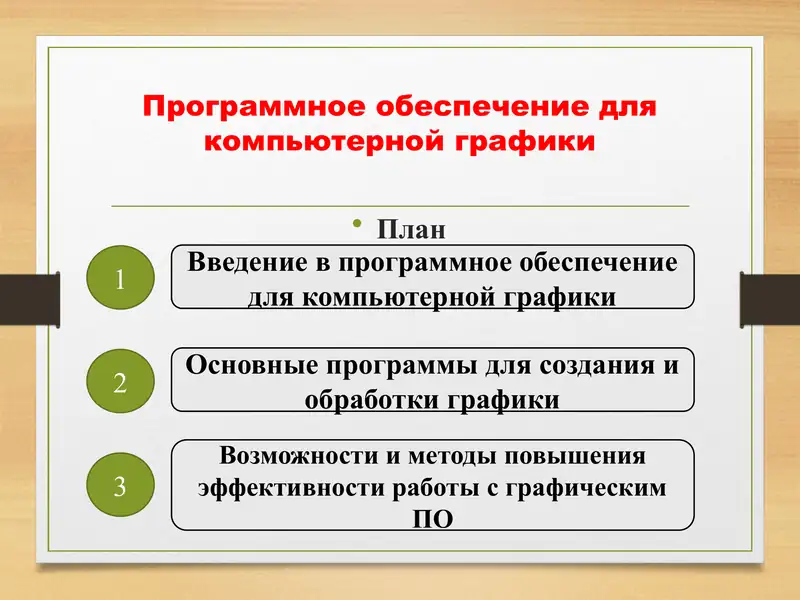 Программное обеспечение для компьютерной графики

• План

1

Введение в программное обеспечение для компьютерной графики

2

Основные программы для создания и обработки графики

3

Возможности и методы повышения эффективности работы с графическим ПО